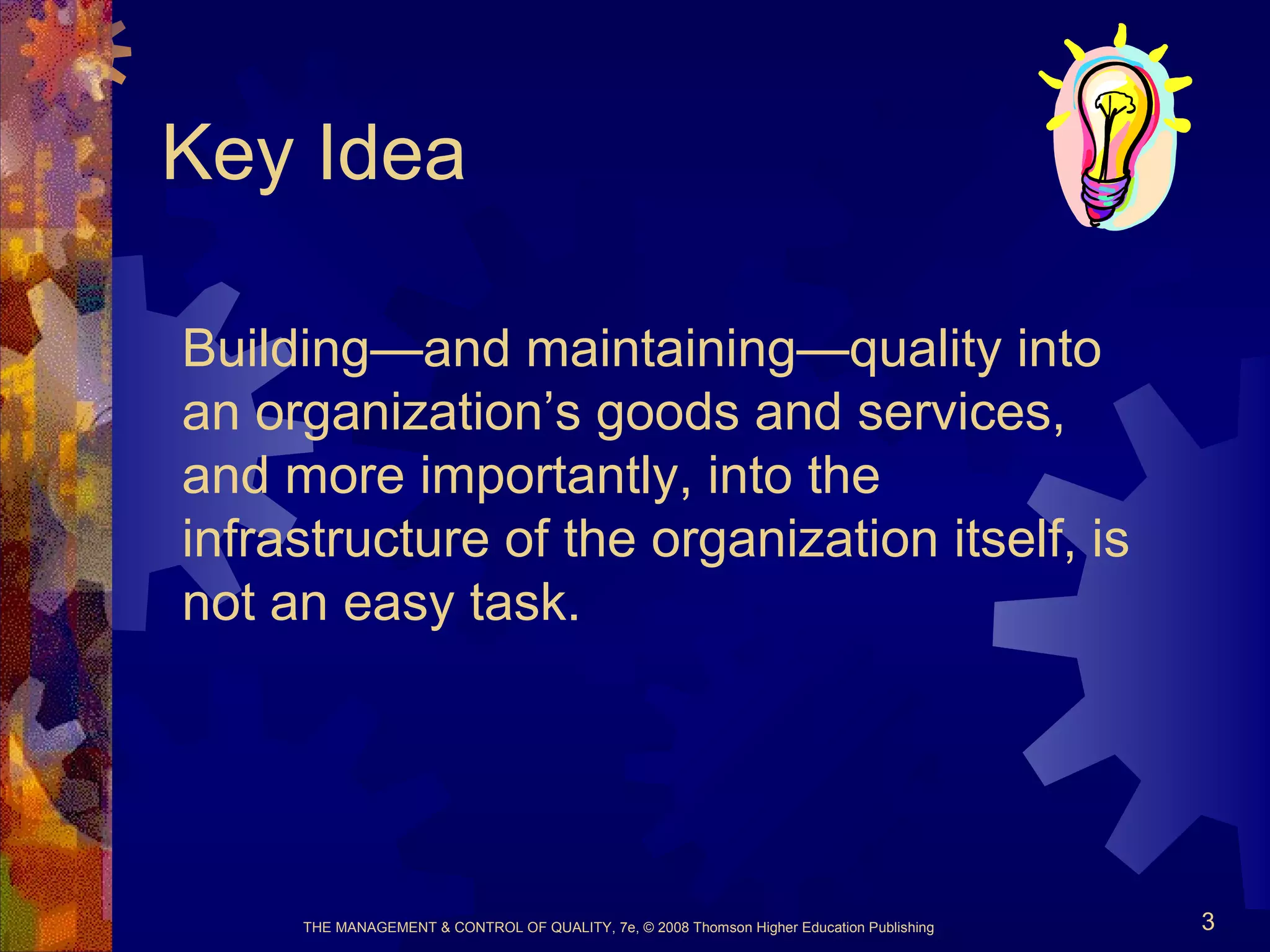 Key Idea

Building—and maintaining—quality into an organization’s goods and services, and more importantly, into the infrastructure of the organization itself, is not an easy task.

THE MANAGEMENT & CONTROL OF QUALITY, 7e, © 2008 Thomson Higher Education Publishing

3